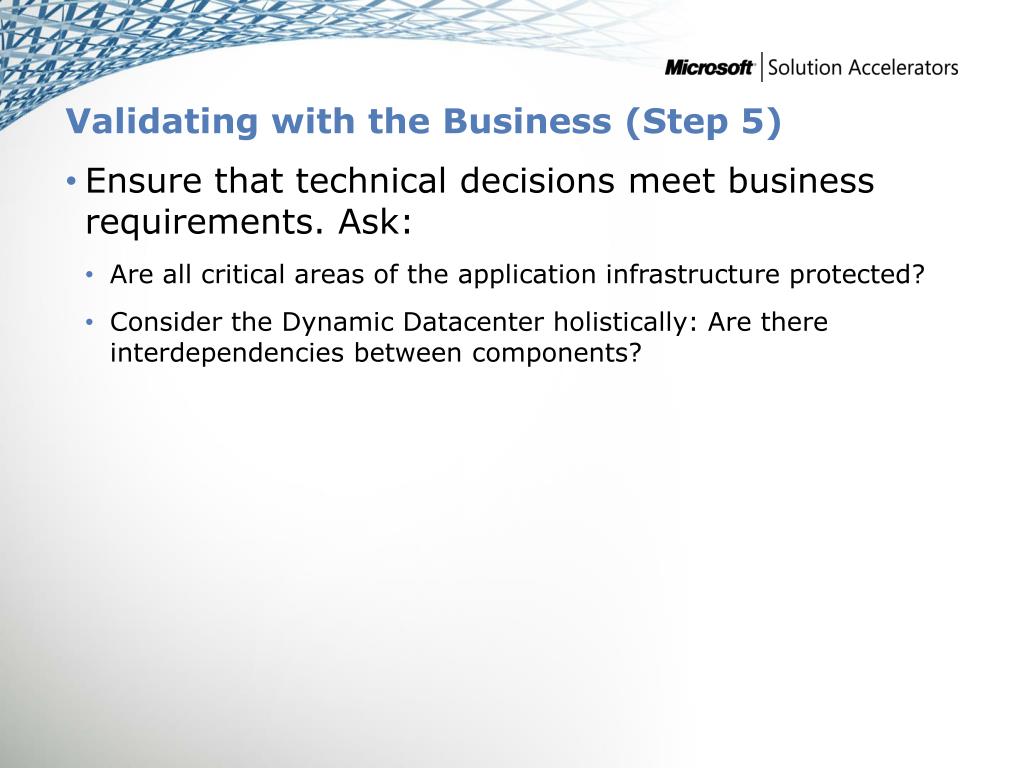 Microsoft | Solution Accelerators

Validating with the Business (Step 5)

• Ensure that technical decisions meet business requirements. Ask:

• Are all critical areas of the application infrastructure protected?

• Consider the Dynamic Datacenter holistically: Are there interdependencies between components?